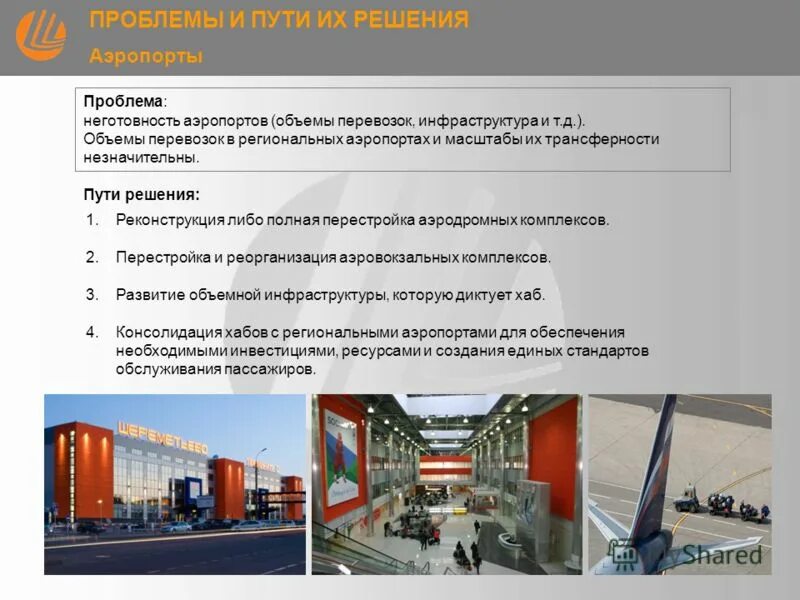 ПРОБЛЕМЫ И ПУТИ ИХ РЕШЕНИЯ

Аэропорты

Проблема:
неготовность аэропортов (объемы перевозок, инфраструктура и т.д.).
Объемы перевозок в региональных аэропортах и масштабы их трансферности незначительны.

Пути решения:

1. Реконструкция либо полная перестройка аэродромных комплексов.

2. Перестройка и реорганизация аэровокзальных комплексов.

3. Развитие объемной инфраструктуры, которую диктует хаб.

4. Консолидация хабов с региональными аэропортами для обеспечения необходимыми инвестициями, ресурсами и создания единых стандартов обслуживания пассажиров.

ШЕРЕМЕТЬЕВО

MyShared